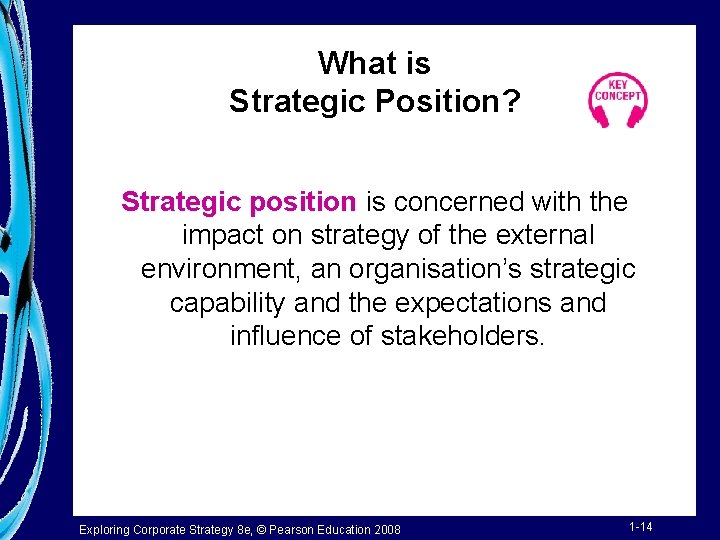 What is
Strategic Position?

KEY CONCEPT

Strategic position is concerned with the impact on strategy of the external environment, an organisation's strategic capability and the expectations and influence of stakeholders.

Exploring Corporate Strategy 8e, © Pearson Education 2008

1-14